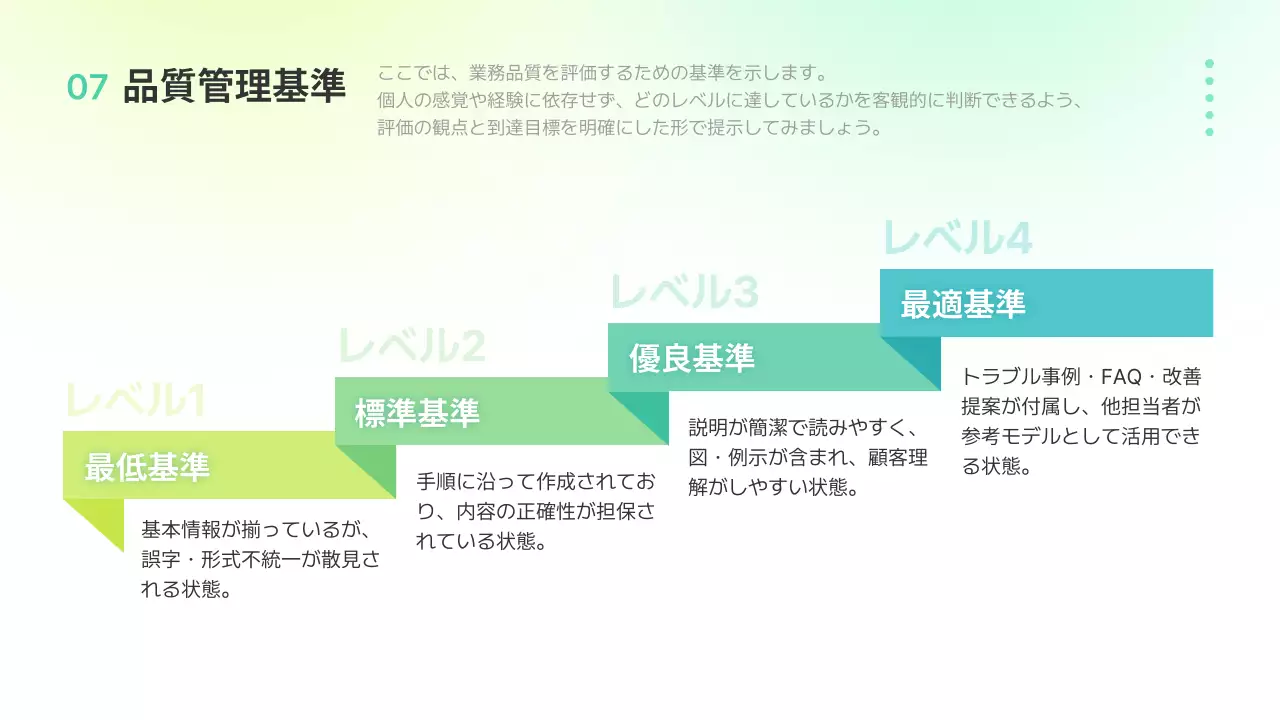 07 品質管理基準

ここでは、業務品質を評価するための基準を示します。
個人の感覚や経験に依存せず、どのレベルに達しているかを客観的に判断できるよう、
評価の観点と到達目標を明確にした形で提示してみましょう。

レベル1
最低基準
基本情報が揃っているが、誤字・形式不統一が散見される状態。

レベル2
標準基準
手順に沿って作成されており、内容の正確性が担保されている状態。

レベル3
優良基準
説明が簡潔で読みやすく、図・例示が含まれ、顧客理解がしやすい状態。

レベル4
最適基準
トラブル事例・FAQ・改善提案が付属し、他担当者が参考モデルとして活用できる状態。